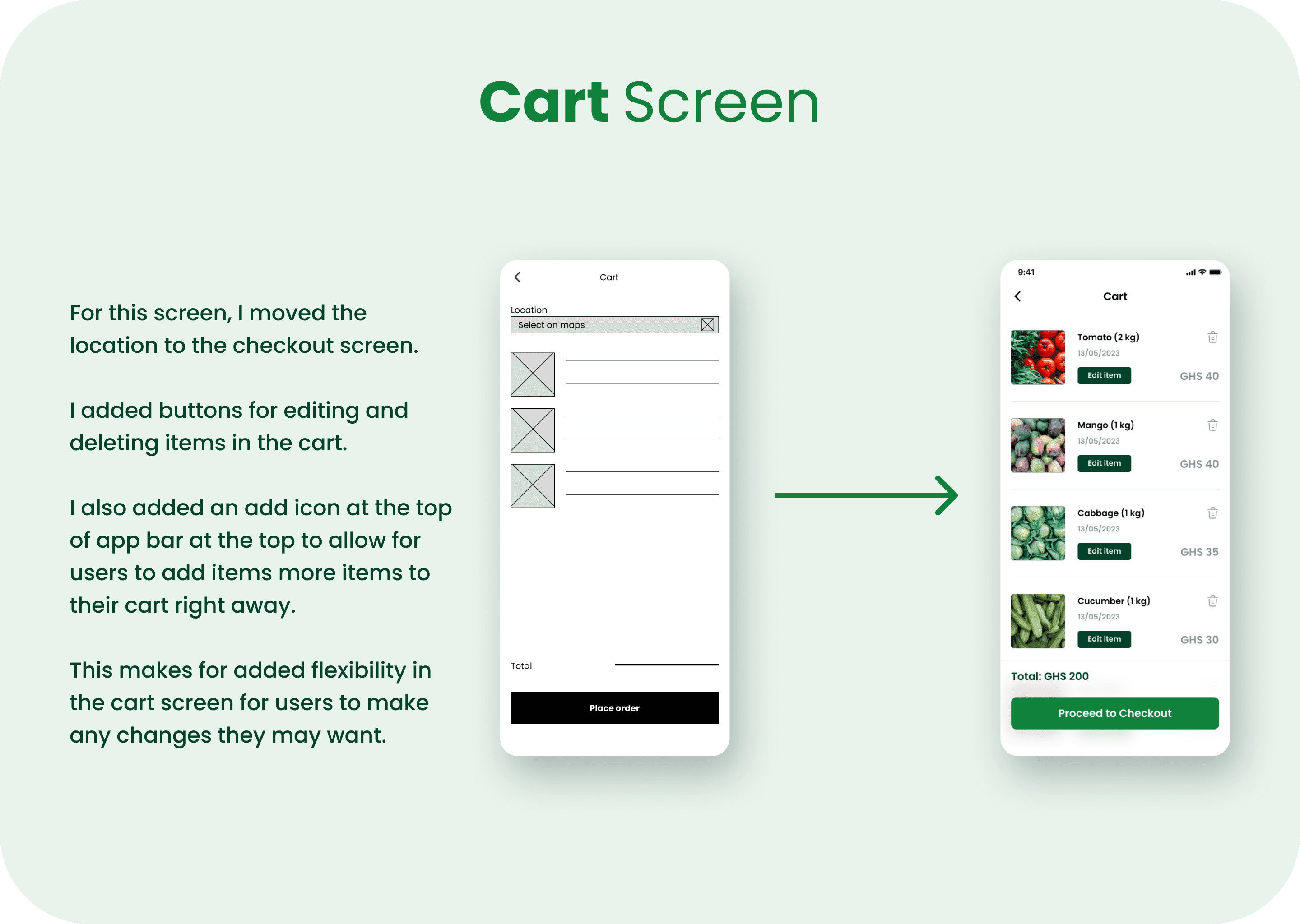 Cart Screen

For this screen, I moved the location to the checkout screen.

I added buttons for editing and deleting items in the cart.

I also added an add icon at the top of app bar at the top to allow for users to add items more items to their cart right away.

This makes for added flexibility in the cart screen for users to make any changes they may want.

Cart

Location

Select on maps

Total

Place order

9:41

Cart

Tomato (2 kg)
13/05/2023
Edit item
GHS 40

Mango (1 kg)
13/05/2023
Edit item
GHS 40

Cabbage (1 kg)
13/05/2023
Edit item
GHS 35

Cucumber (1 kg)
13/05/2023
Edit item
GHS 30

Total: GHS 200

Proceed to Checkout